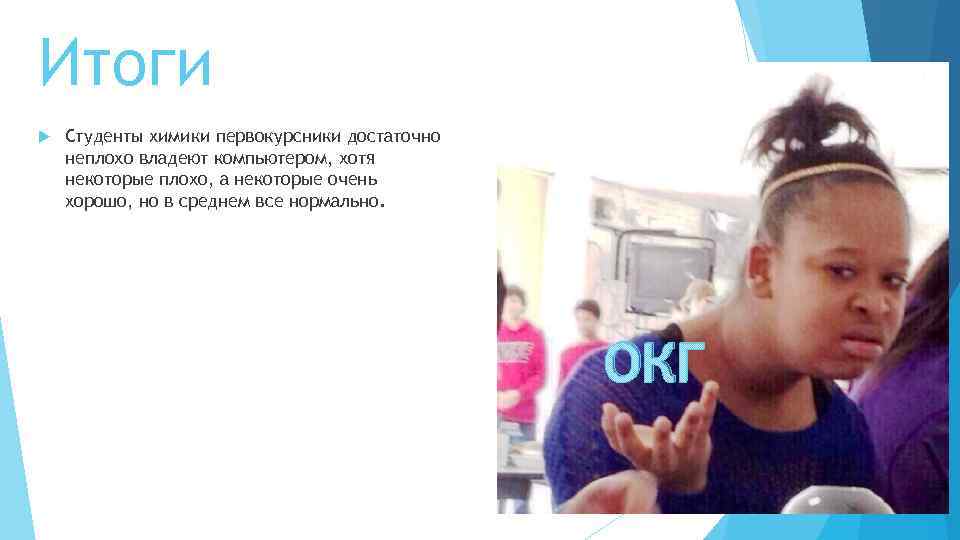 Итоги

Студенты химики первокурсники достаточно неплохо владеют компьютером, хотя некоторые плохо, а некоторые очень хорошо, но в среднем все нормально.

ОКГ